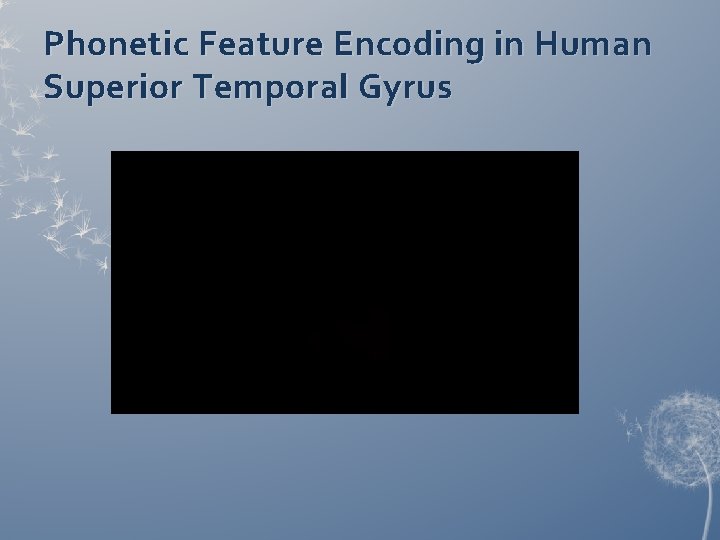 Phonetic Feature Encoding in Human Superior Temporal Gyrus